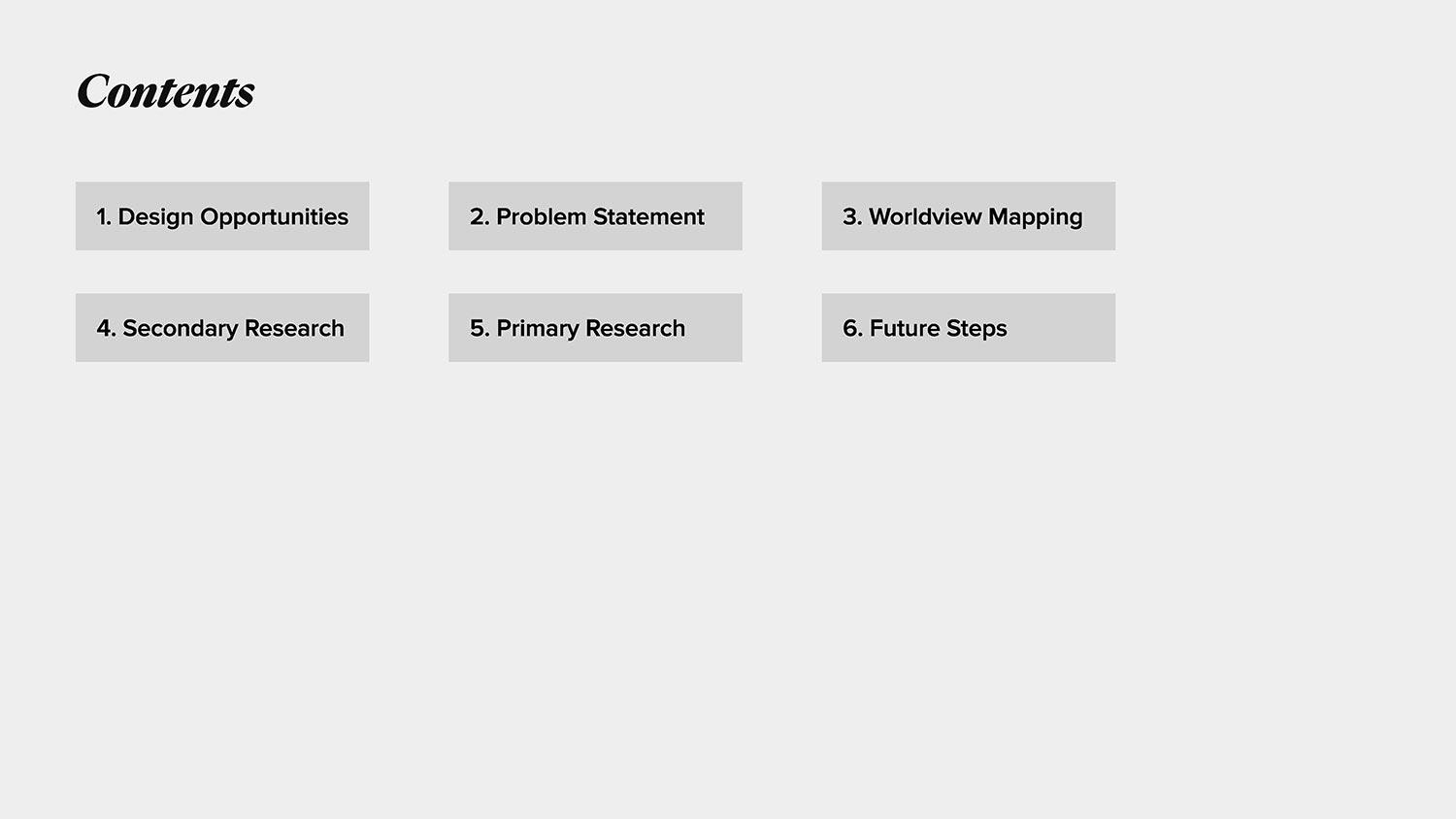 Contents

1. Design Opportunities

2. Problem Statement

3. Worldview Mapping

4. Secondary Research

5. Primary Research

6. Future Steps